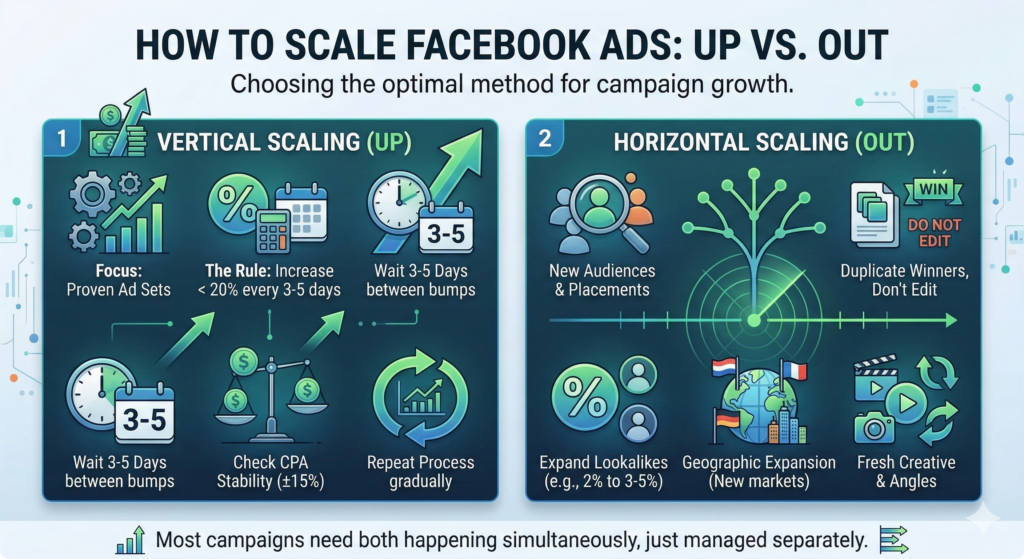 HOW TO SCALE FACEBOOK ADS: UP VS. OUT

Choosing the optimal method for campaign growth.

1 VERTICAL SCALING (UP)

Focus: Proven Ad Sets

The Rule: Increase < 20% every 3-5 days

3-5

Wait 3-5 Days between bumps

3-5

Wait 3-5 Days between bumps

Check CPA Stability (±15%)

Repeat Process gradually

2 HORIZONTAL SCALING (OUT)

New Audiences & Placements

WIN

DO NOT EDIT

Duplicate Winners, Don't Edit

Expand Lookalikes (e.g., 2% to 3-5%)

Geographic Expansion (New markets)

Fresh Creative & Angles

Most campaigns need both happening simultaneously, just managed separately.